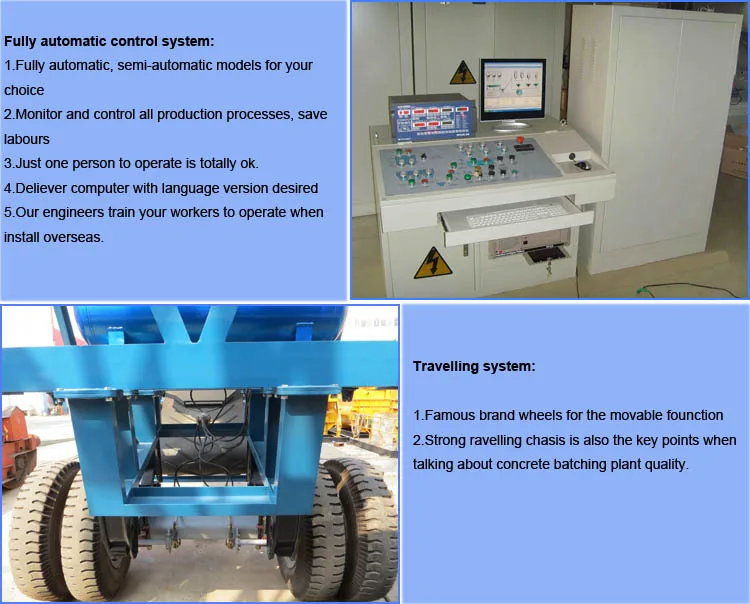 Fully automatic control system:
1.Fully automatic, semi-automatic models for your choice
2.Monitor and control all production processes, save labours
3.Just one person to operate is totally ok.
4.Deliever computer with language version desired
5.Our engineers train your workers to operate when install overseas.

Travelling system:

1.Famous brand wheels for the movable founction
2.Strong ravelling chasis is also the key points when talking about concrete batching plant quality.